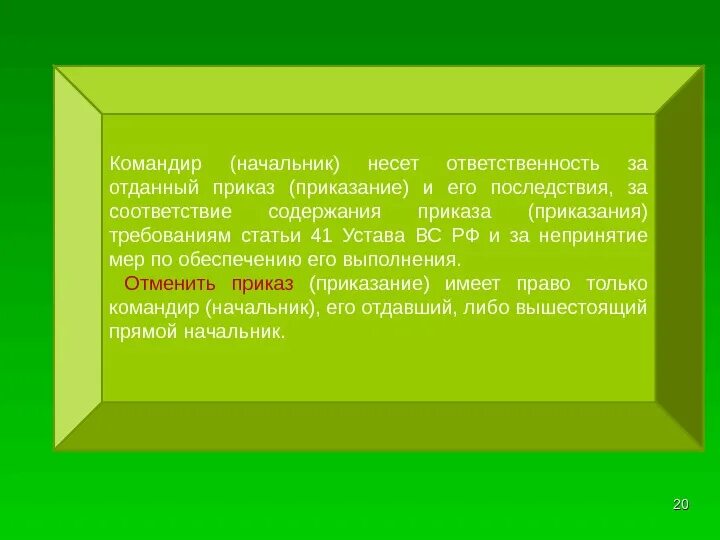 Командир (начальник) несет ответственность за отданный приказ (приказание) и его последствия, за соответствие содержания приказа (приказания) требованиям статьи 41 Устава ВС РФ и за непринятие мер по обеспечению его выполнения.

Отменить приказ (приказание) имеет право только командир (начальник), его отдавший, либо вышестоящий прямой начальник.

20